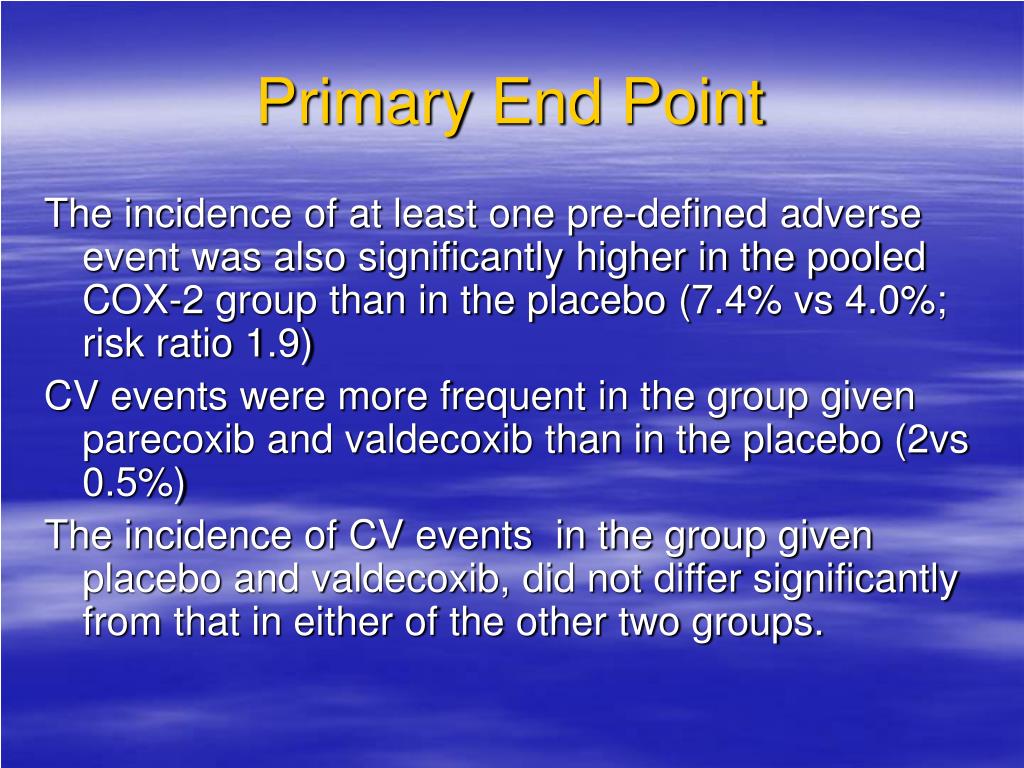 Primary End Point

The incidence of at least one pre-defined adverse event was also significantly higher in the pooled COX-2 group than in the placebo (7.4% vs 4.0%; risk ratio 1.9)

CV events were more frequent in the group given parecoxib and valdecoxib than in the placebo (2vs 0.5%)

The incidence of CV events in the group given placebo and valdecoxib, did not differ significantly from that in either of the other two groups.